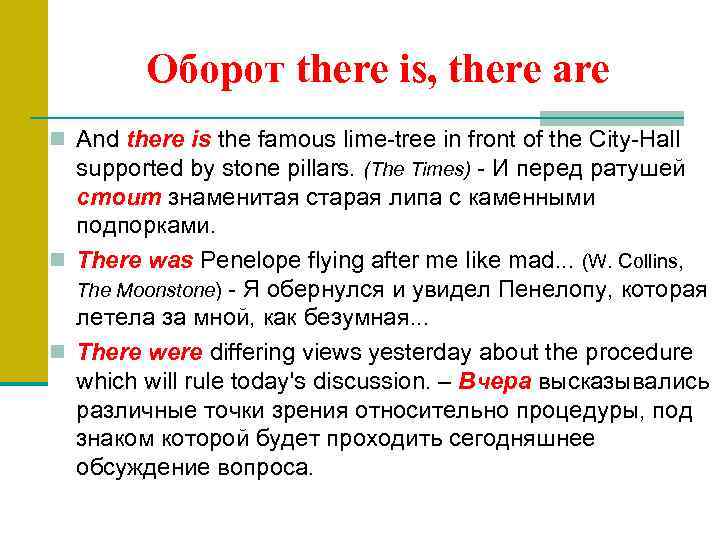 Оборот there is, there are

And there is the famous lime-tree in front of the City-Hall supported by stone pillars. (The Times) - И перед ратушей стоит знаменитая старая липа с каменными подпорками.

There was Penelope flying after me like mad... (W. Collins, The Moonstone) - Я обернулся и увидел Пенелопу, которая летела за мной, как безумная...

There were differing views yesterday about the procedure which will rule today's discussion. – Вчера высказывались различные точки зрения относительно процедуры, под знаком которой будет проходить сегодняшнее обсуждение вопроса.